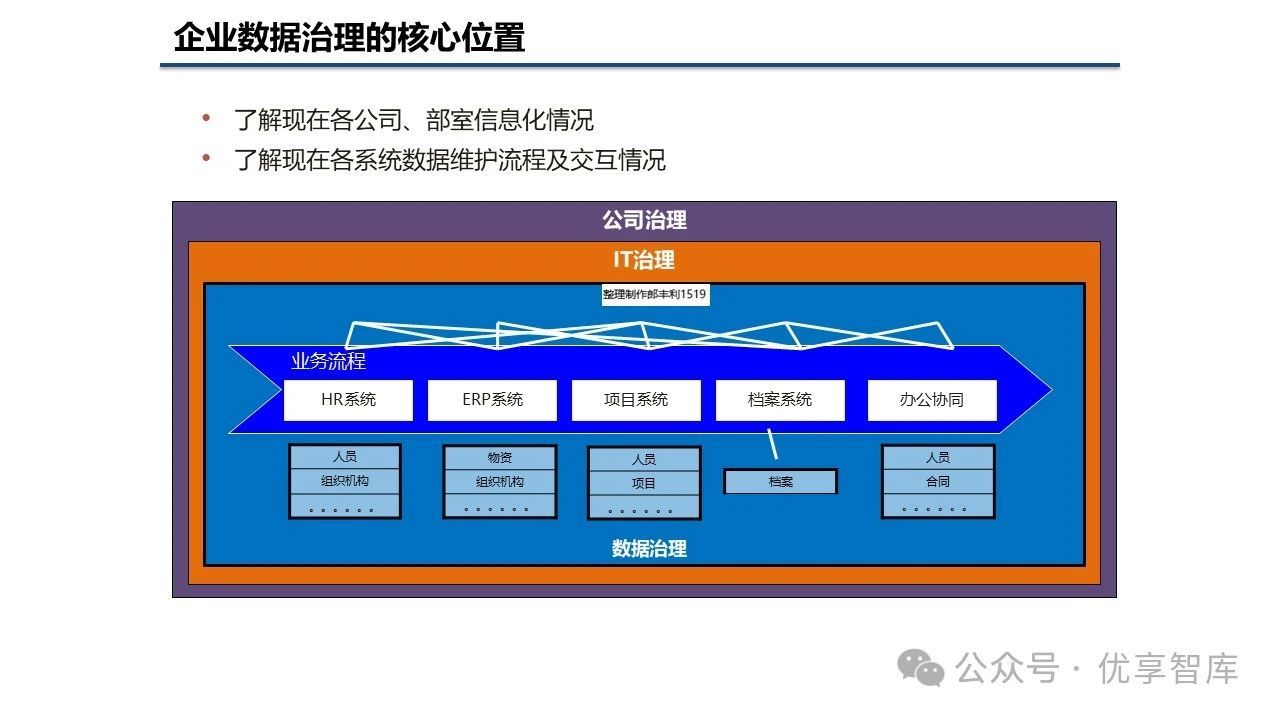 企业数据治理的核心位置

• 了解现在各公司、部室信息化情况
• 了解现在各系统数据维护流程及交互情况

公司治理

IT治理

整理制作郎丰利1519

业务流程

HR系统
ERP系统
项目系统
档案系统
办公协同

人员
组织机构
。。。。。。

物资
组织机构
。。。。。。

人员
项目
。。。。。。

档案

人员
合同
。。。。。。

数据治理

公众号 · 优享智库